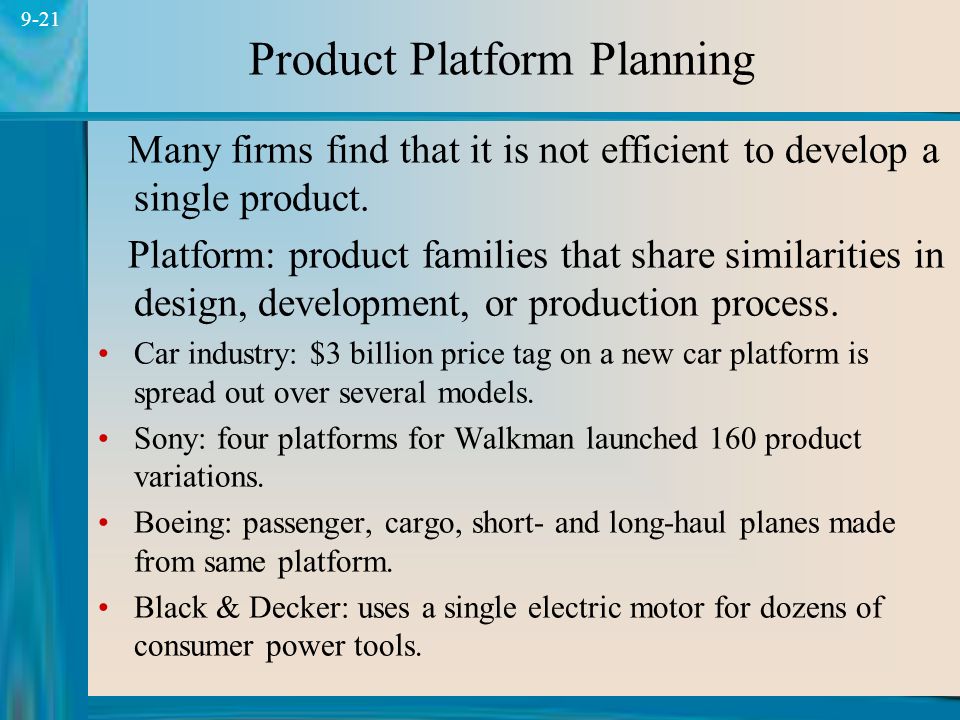 9-21

Product Platform Planning

Many firms find that it is not efficient to develop a single product.

Platform: product families that share similarities in design, development, or production process.

• Car industry: \$3 billion price tag on a new car platform is spread out over several models.
• Sony: four platforms for Walkman launched 160 product variations.
• Boeing: passenger, cargo, short- and long-haul planes made from same platform.
• Black & Decker: uses a single electric motor for dozens of consumer power tools.